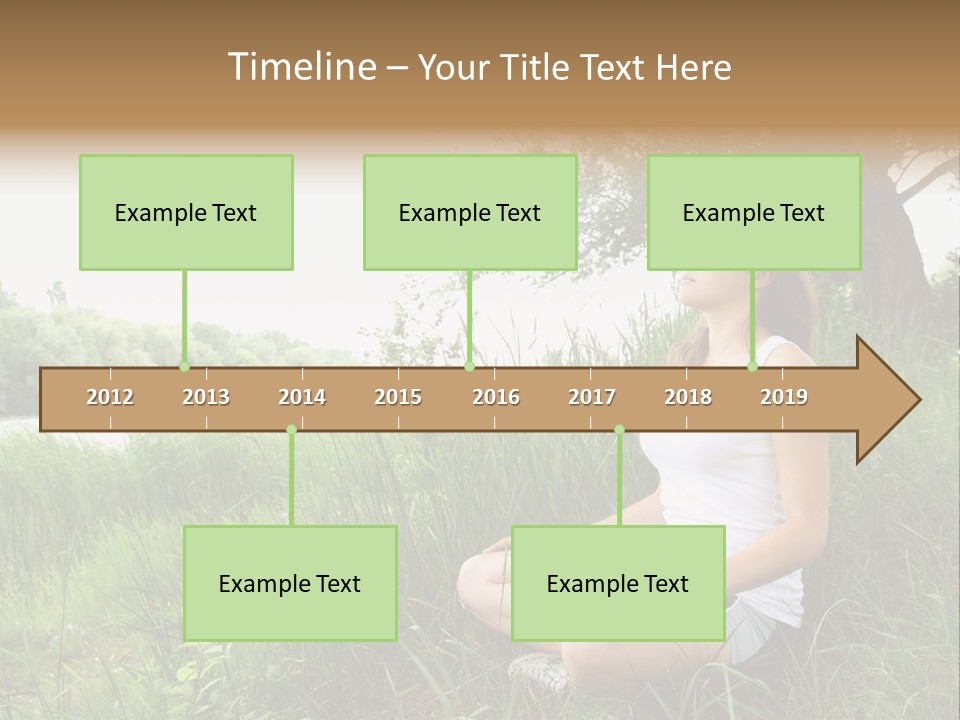 Timeline – Your Title Text Here

Example Text

Example Text

Example Text

2012 2013 2014 2015 2016 2017 2018 2019

Example Text

Example Text